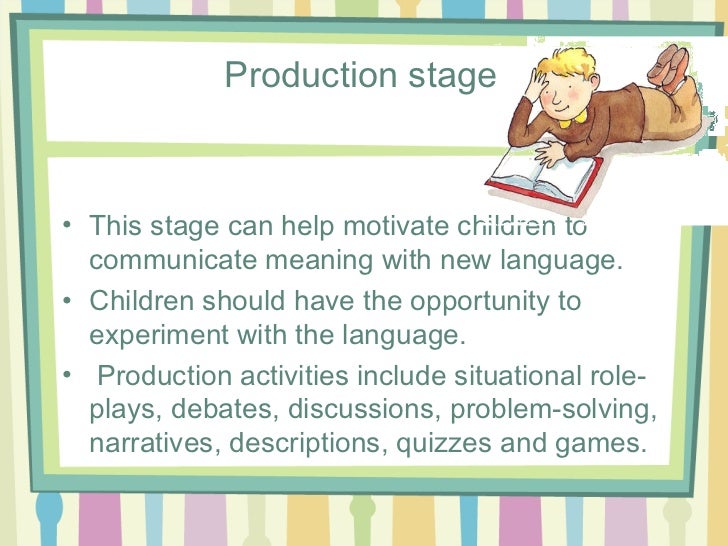 Production stage

• This stage can help motivate children to communicate meaning with new language.
• Children should have the opportunity to experiment with the language.
• Production activities include situational role-plays, debates, discussions, problem-solving, narratives, descriptions, quizzes and games.